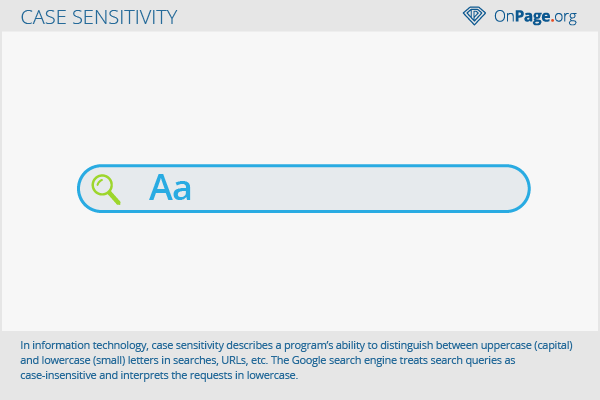 CASE SENSITIVITY

OnPage.org

Aa

In information technology, case sensitivity describes a program's ability to distinguish between uppercase (capital) and lowercase (small) letters in searches, URLs, etc. The Google search engine treats search queries as case-insensitive and interprets the requests in lowercase.